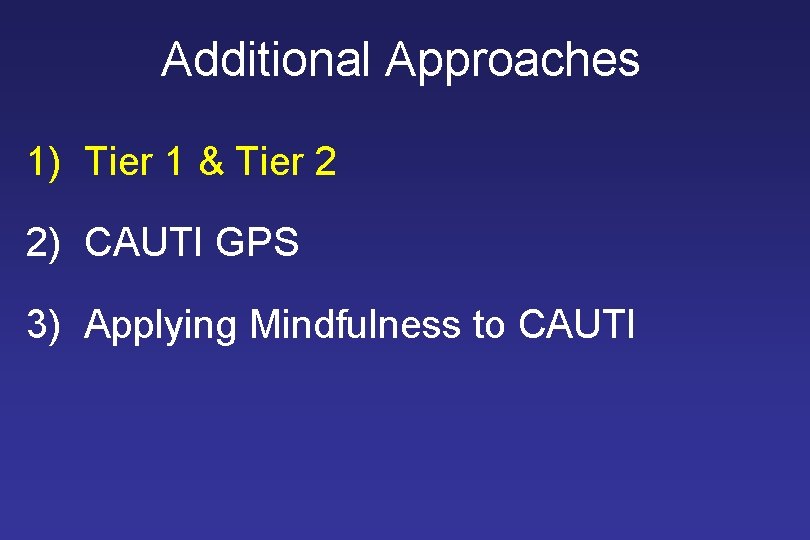 Additional Approaches

1) Tier 1 & Tier 2

2) CAUTI GPS

3) Applying Mindfulness to CAUTI